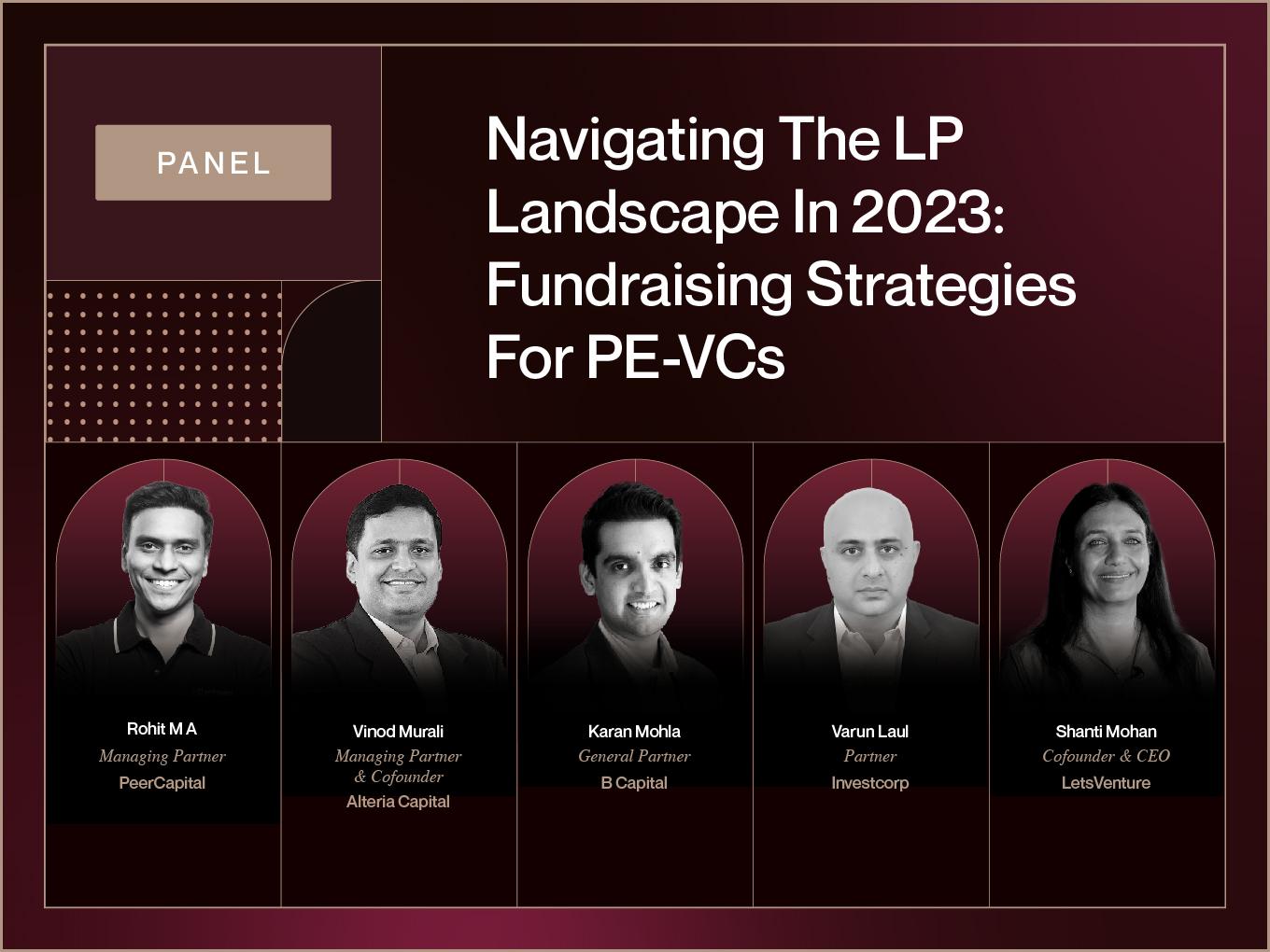 PANEL

Navigating The LP Landscape In 2023: Fundraising Strategies For PE-VCs

Rohit M A
Managing Partner
PeerCapital

Vinod Murali
Managing Partner & Cofounder
Alteria Capital

Karan Mohla
General Partner
B Capital

Varun Laul
Partner
Investcorp

Shanti Mohan
Cofounder & CEO
LetsVenture